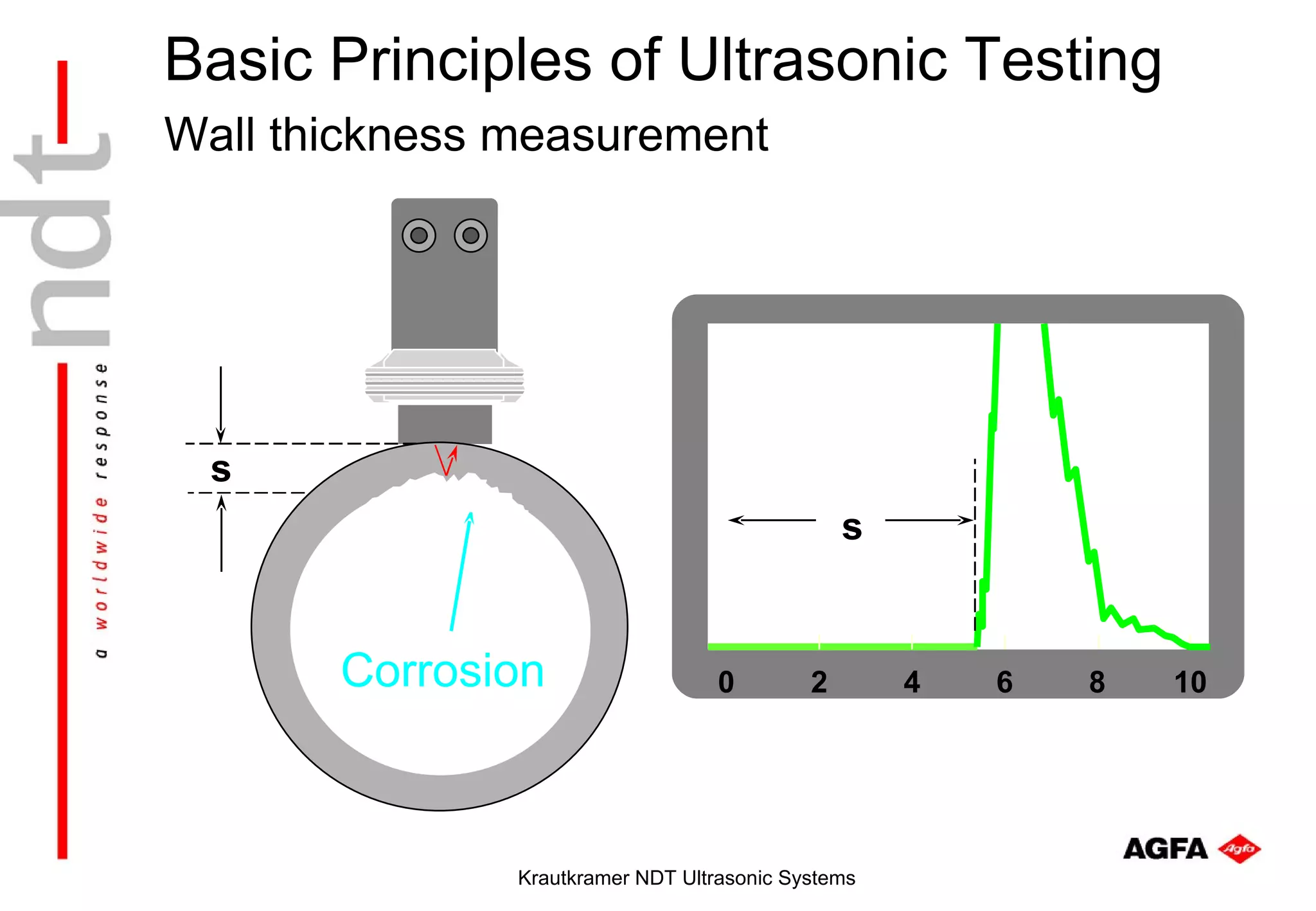 ndt

a worldwide response

Basic Principles of Ultrasonic Testing

Wall thickness measurement

s

Corrosion

s

0 2 4 6 8 10

AGFA Agfa

Krautkramer NDT Ultrasonic Systems